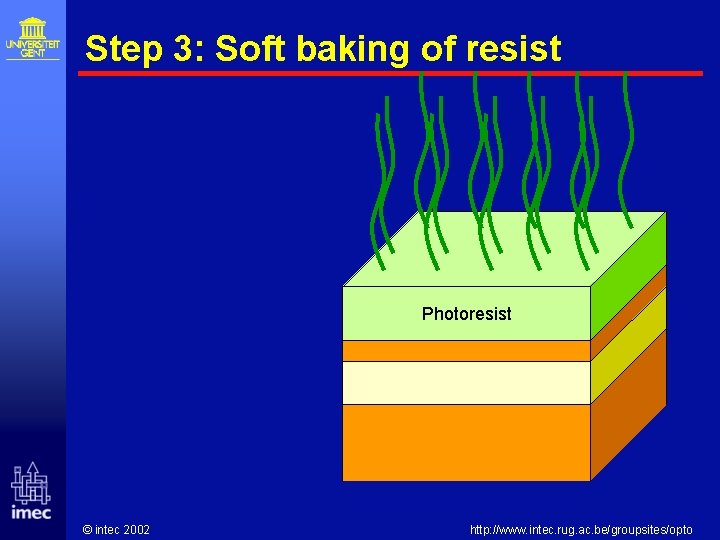 UNIVERSITEIT GENT

Step 3: Soft baking of resist

Photoresist

imec

© intec 2002

http://www.intec.rug.ac.be/groupsites/opto